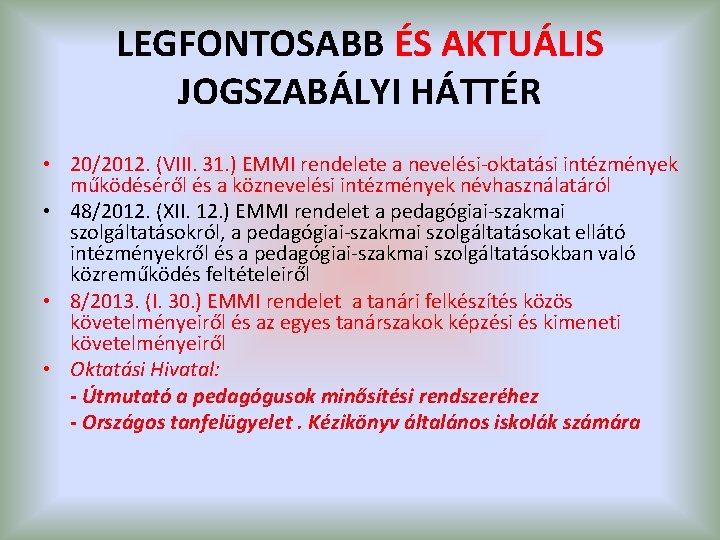 LEGFONTOSABB ÉS AKTUÁLIS JOGSZABÁLYI HÁTTÉR

• 20/2012. (VIII. 31.) EMMI rendelete a nevelési-oktatási intézmények működéséről és a köznevelési intézmények névhasználatáról

• 48/2012. (XII. 12.) EMMI rendelet a pedagógiai-szakmai szolgáltatásokról, a pedagógiai-szakmai szolgáltatásokat ellátó intézményekről és a pedagógiai-szakmai szolgáltatásokban való közreműködés feltételeiről

• 8/2013. (I. 30.) EMMI rendelet a tanári felkészítés közös követelményeiről és az egyes tanárszakok képzési és kimeneti követelményeiről

• Oktatási Hivatal:

- Útmutató a pedagógusok minősítési rendszeréhez

- Országos tanfelügyelet . Kézikönyv általános iskolák számára